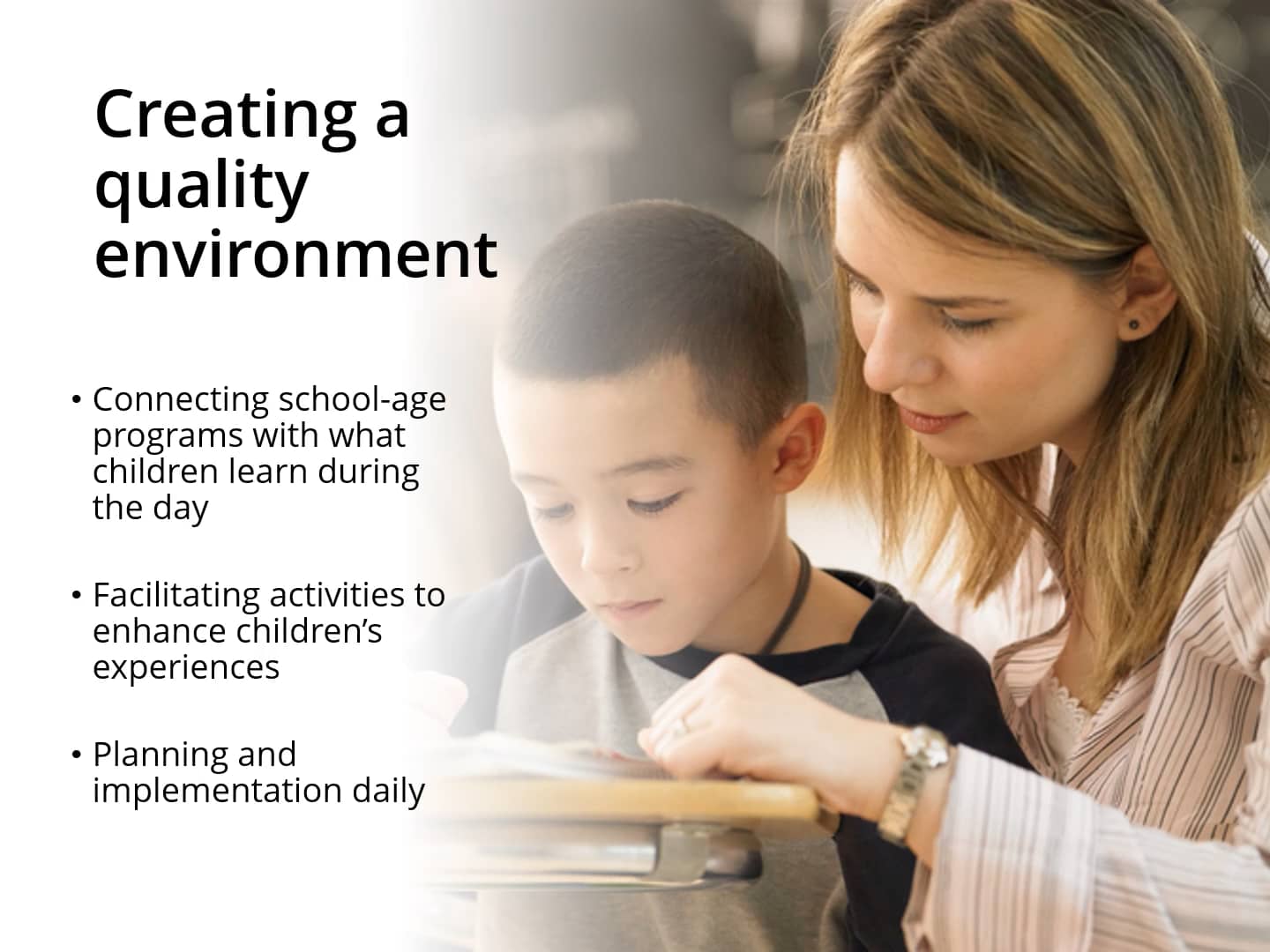 Creating a quality environment

• Connecting school-age programs with what children learn during the day

• Facilitating activities to enhance children’s experiences

• Planning and implementation daily